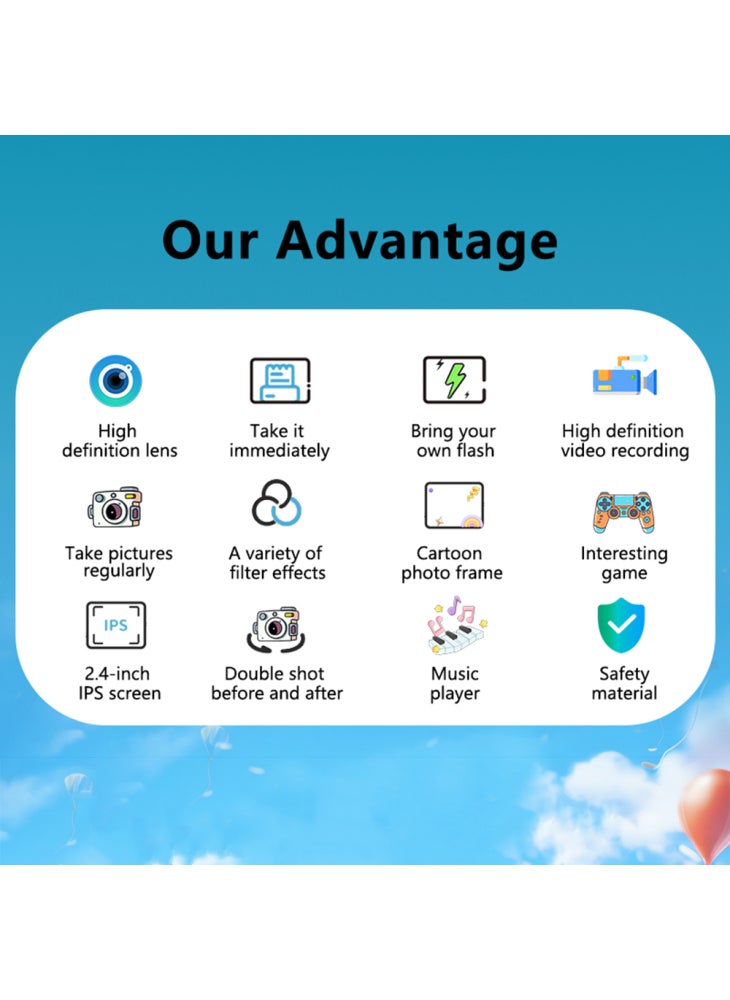 Our Advantage

High definition lens

Take it immediately

Bring your own flash

High definition video recording

Take pictures regularly

A variety of filter effects

Cartoon photo frame

Interesting game

IPS

2.4-inch IPS screen

Double shot before and after

Music player

Safety material